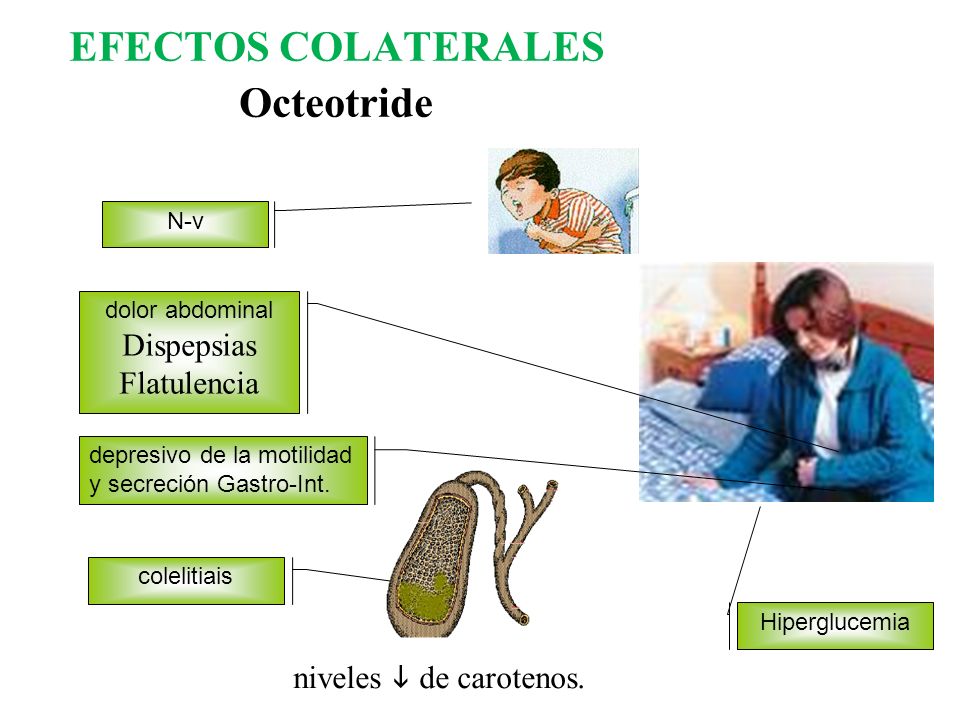 EFECTOS COLATERALES
Octeotride

N-v

dolor abdominal
Dispepsias
Flatulencia

depresivo de la motilidad y secreción Gastro-Int.

colelitiais

Hiperglucemia

niveles $\downarrow$ de carotenos.